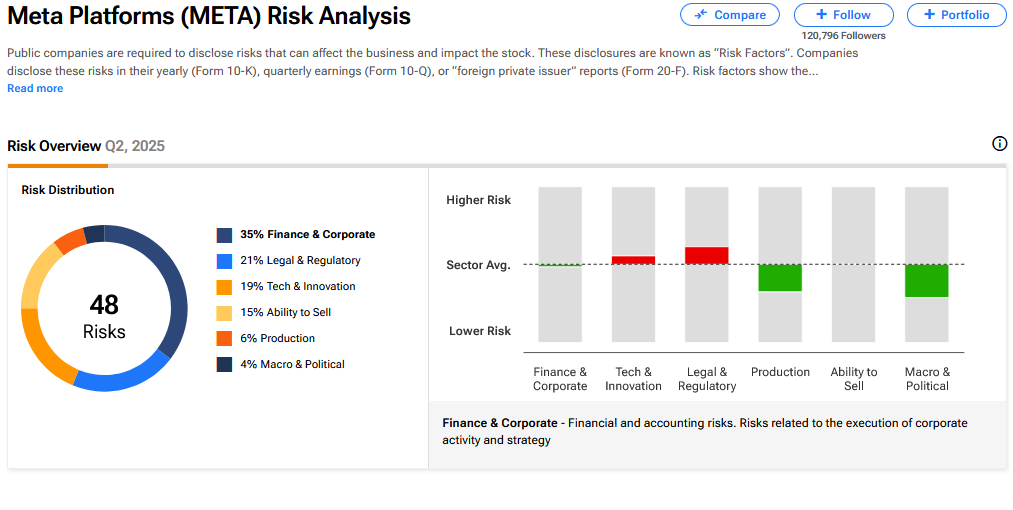 Meta Platforms (META) Risk Analysis

Compare

+ Follow

120,796 Followers

+ Portfolio

Public companies are required to disclose risks that can affect the business and impact the stock. These disclosures are known as "Risk Factors". Companies disclose these risks in their yearly (Form 10-K), quarterly earnings (Form 10-Q), or "foreign private issuer" reports (Form 20-F). Risk factors show the...

Read more

Risk Overview Q2, 2025

Risk Distribution

48
Risks

35% Finance & Corporate
21% Legal & Regulatory
19% Tech & Innovation
15% Ability to Sell
6% Production
4% Macro & Political

Higher Risk

Sector Avg.

Lower Risk

Finance & Corporate
Tech & Innovation
Legal & Regulatory
Production
Ability to Sell
Macro & Political

Finance & Corporate - Financial and accounting risks. Risks related to the execution of corporate activity and strategy